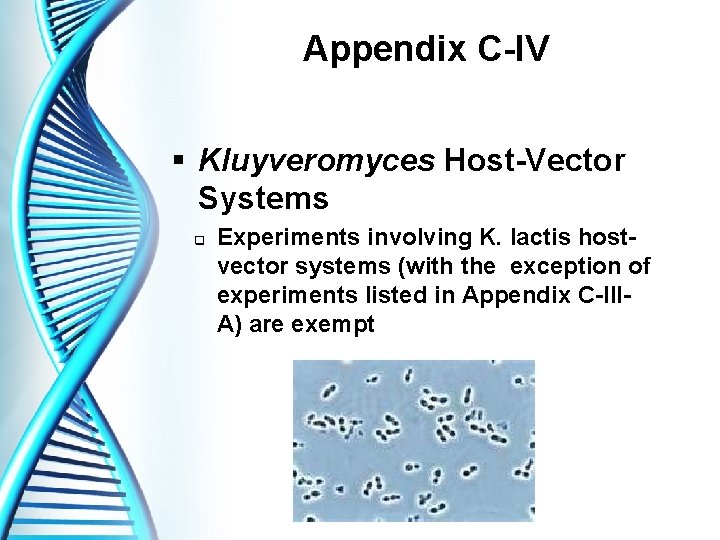 Appendix C-IV

▪ Kluyveromyces Host-Vector Systems

▫ Experiments involving K. lactis host-vector systems (with the exception of experiments listed in Appendix C-III-A) are exempt